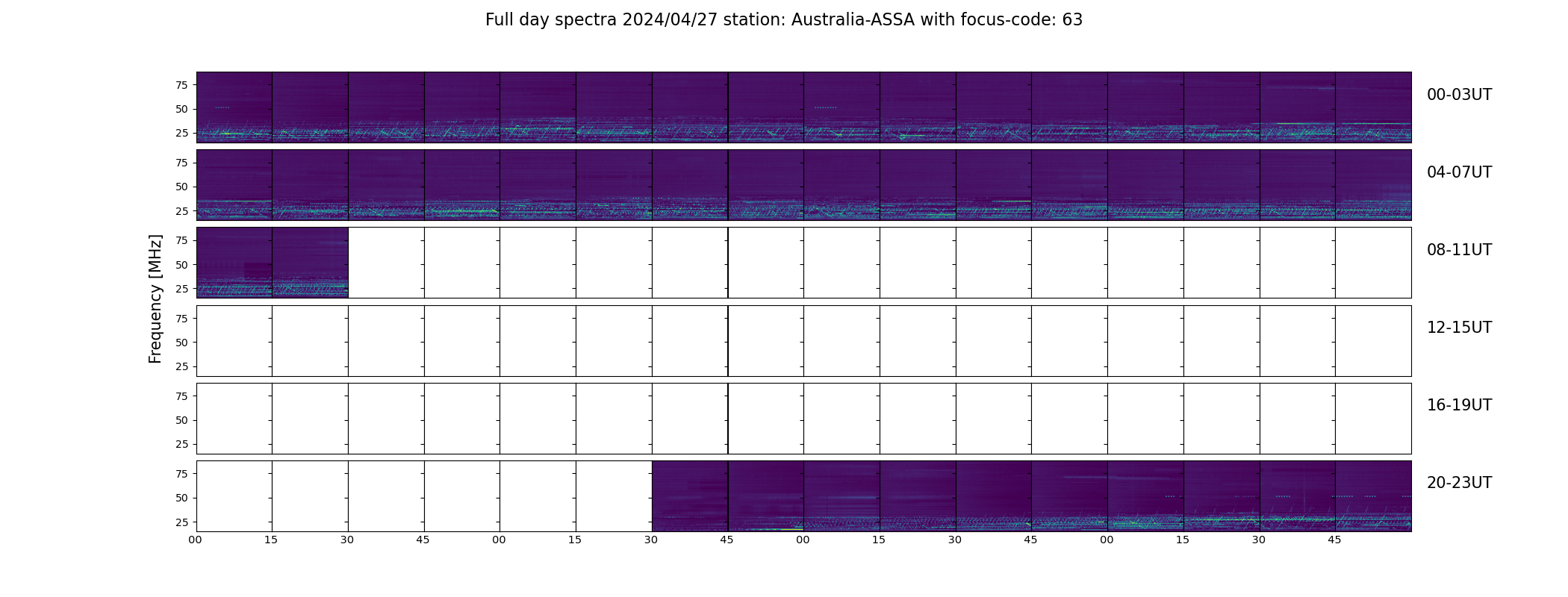 Full day spectra 2024/04/27 station: Australia-ASSA with focus-code: 63

Frequency [MHz]

75
50
25
00-03UT

75
50
25
04-07UT

75
50
25
08-11UT

75
50
25
12-15UT

75
50
25
16-19UT

75
50
25
20-23UT

00 15 30 45 00 15 30 45 00 15 30 45 00 15 30 45